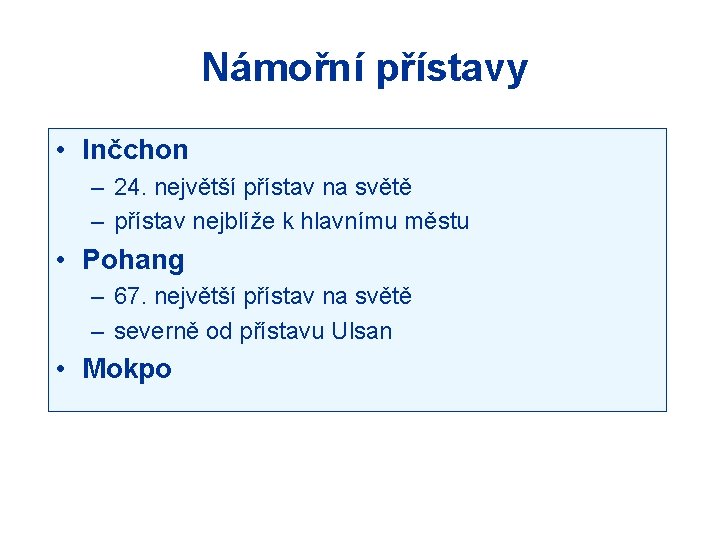 Námořní přístavy

• Inčchon
  – 24. největší přístav na světě
  – přístav nejblíže k hlavnímu městu
• Pohang
  – 67. největší přístav na světě
  – severně od přístavu Ulsan
• Mokpo